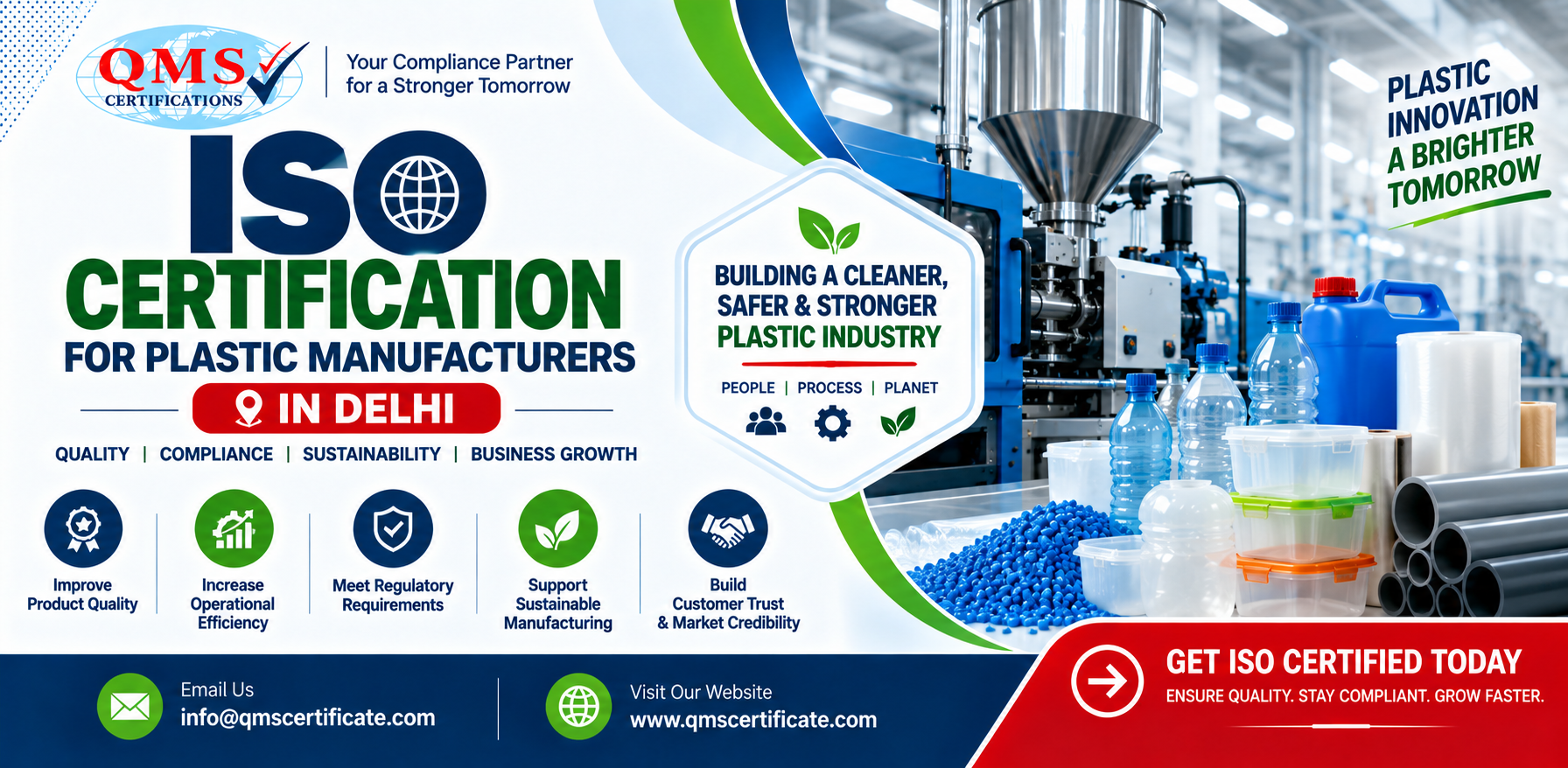 QMS CERTIFICATIONS

Your Compliance Partner for a Stronger Tomorrow

ISO CERTIFICATION FOR PLASTIC MANUFACTURERS

IN DELHI

QUALITY | COMPLIANCE | SUSTAINABILITY | BUSINESS GROWTH

Improve Product Quality

Increase Operational Efficiency

Meet Regulatory Requirements

Support Sustainable Manufacturing

Build Customer Trust & Market Credibility

BUILDING A CLEANER, SAFER & STRONGER PLASTIC INDUSTRY

PEOPLE | PROCESS | PLANET

PLASTIC INNOVATION A BRIGHTER TOMORROW

Email Us
info@qmscertificate.com

Visit Our Website
www.qmscertificate.com

GET ISO CERTIFIED TODAY
ENSURE QUALITY. STAY COMPLIANT. GROW FASTER.